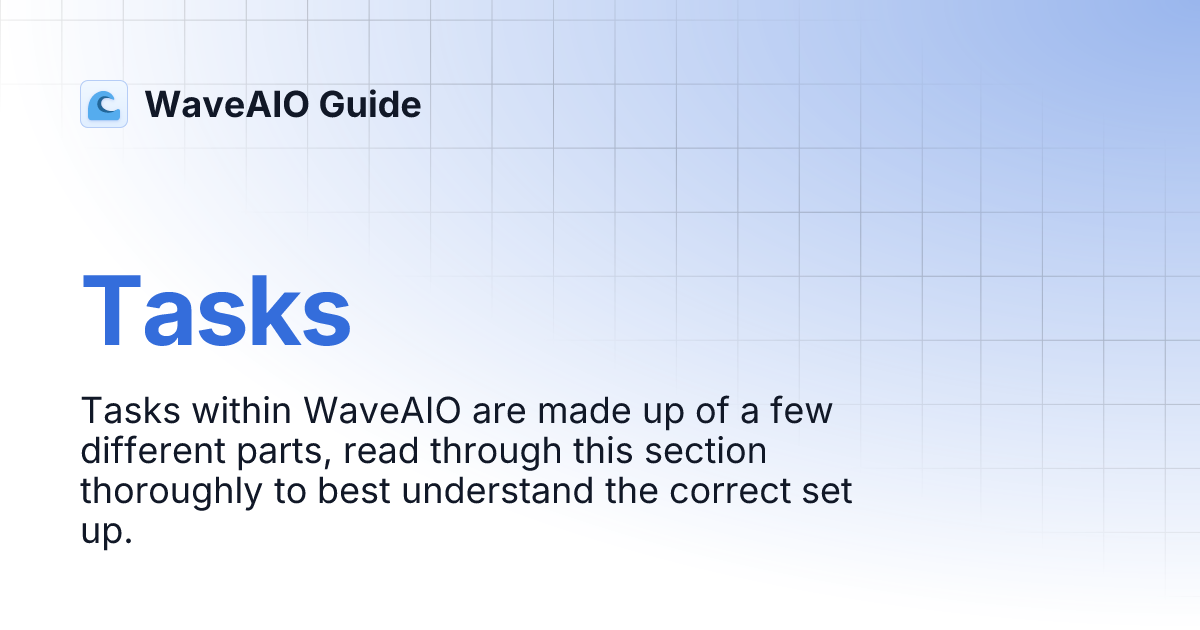 WaveAIO Guide

Tasks

Tasks within WaveAIO are made up of a few different parts, read through this section thoroughly to best understand the correct set up.